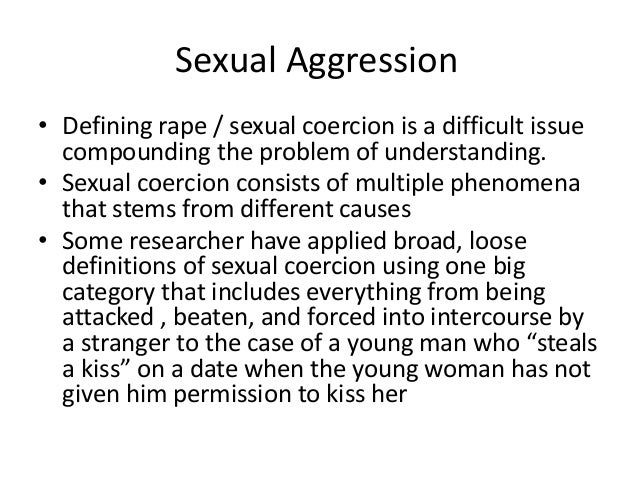 Sexual Aggression

• Defining rape / sexual coercion is a difficult issue compounding the problem of understanding.
• Sexual coercion consists of multiple phenomena that stems from different causes
• Some researcher have applied broad, loose definitions of sexual coercion using one big category that includes everything from being attacked , beaten, and forced into intercourse by a stranger to the case of a young man who “steals a kiss” on a date when the young woman has not given him permission to kiss her